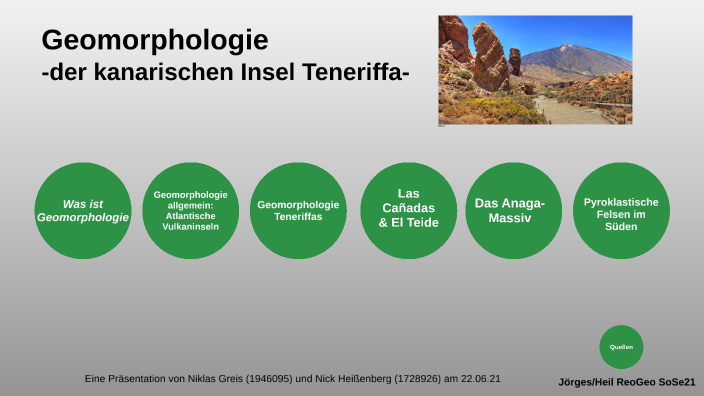 Geomorphologie
-der kanarischen Insel Teneriffa-

Was ist Geomorphologie

Geomorphologie allgemein: Atlantische Vulkaninseln

Geomorphologie Teneriffas

Las Cañadas & El Teide

Das Anaga-Massiv

Pyroklastische Felsen im Süden

Quellen

Eine Präsentation von Niklas Greis (1946095) und Nick Heißenberg (1728926) am 22.06.21

Jörges/Heil ReoGeo SoSe21